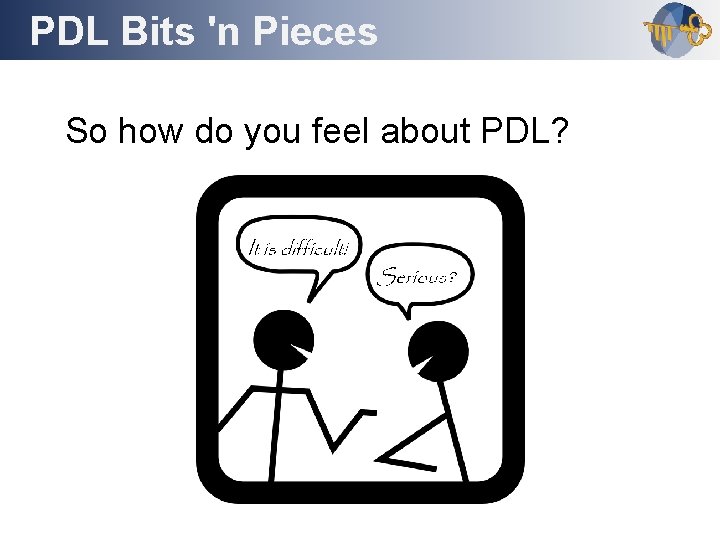 PDL Bits 'n Pieces

So how do you feel about PDL?

It is difficult!

Serious?